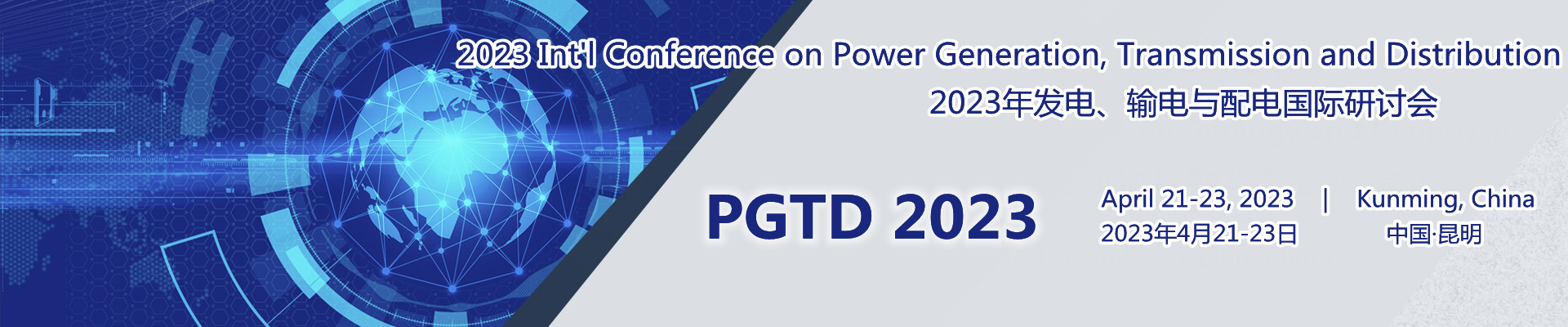 2023 Int'l Conference on Power Generation, Transmission and Distribution
2023年发电、输电与配电国际研讨会

PGTD 2023

April 21-23, 2023 | Kunming, China
2023年4月21-23日 中国·昆明